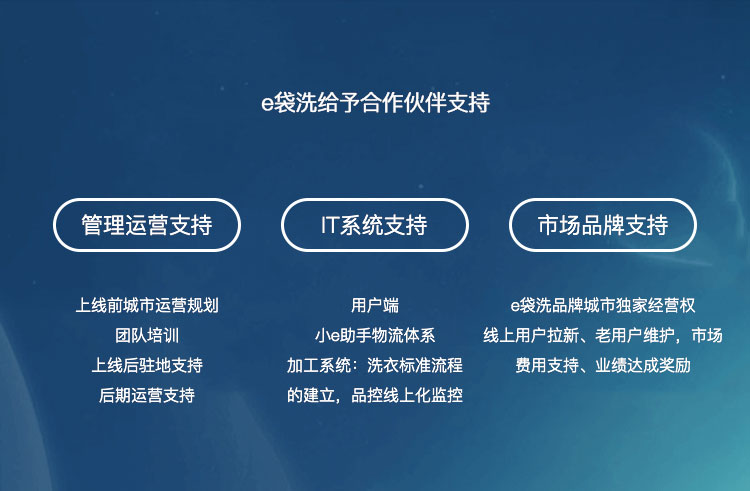 e袋洗给予合作伙伴支持

管理运营支持

上线前城市运营规划
团队培训
上线后驻地支持
后期运营支持

IT系统支持

用户端
小e助手物流体系
加工系统：洗衣标准流程的建立，品控线上化监控

市场品牌支持

e袋洗品牌城市独家经营权
线上用户拉新、老用户维护，市场费用支持、业绩达成奖励